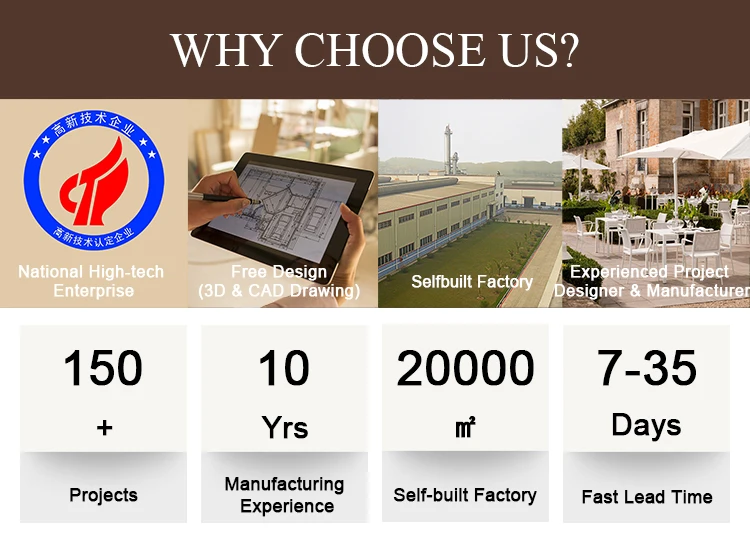 WHY CHOOSE US?

高新技术企业

高新技术认定企业

National High-tech Enterprise

Free Design (3D & CAD Drawing)

Selfbuilt Factory

Experienced Project Designer & Manufacturer

150 +

Projects

10 Yrs

Manufacturing Experience

20000 ㎡

Self-built Factory

7-35 Days

Fast Lead Time